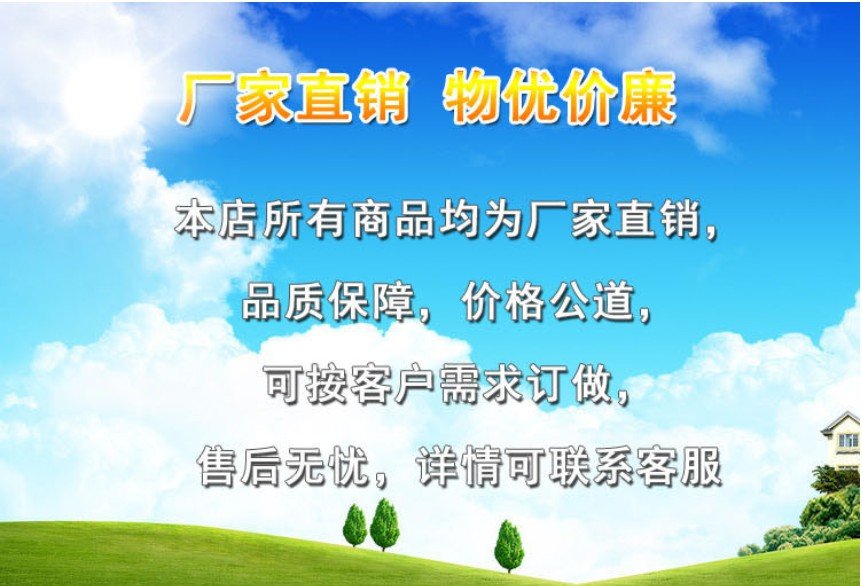 厂家直销 物优价廉

本店所有商品均为厂家直销，

品质保障，价格公道，

可按客户需求订做，

售后无忧，详情可联系客服